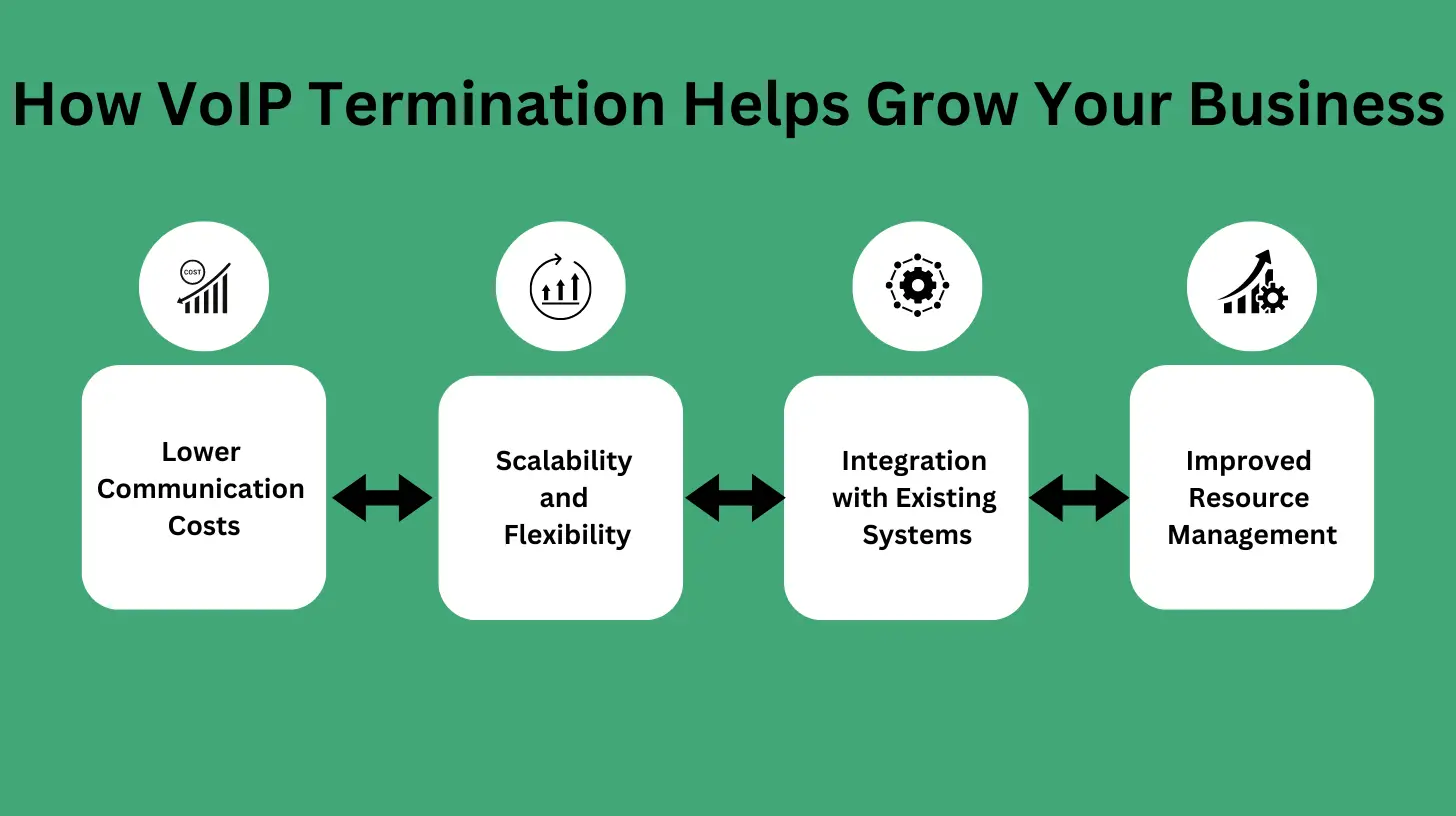 How VoIP Termination Helps Grow Your Business

COST

Lower Communication Costs

Scalability and Flexibility

Integration with Existing Systems

Improved Resource Management